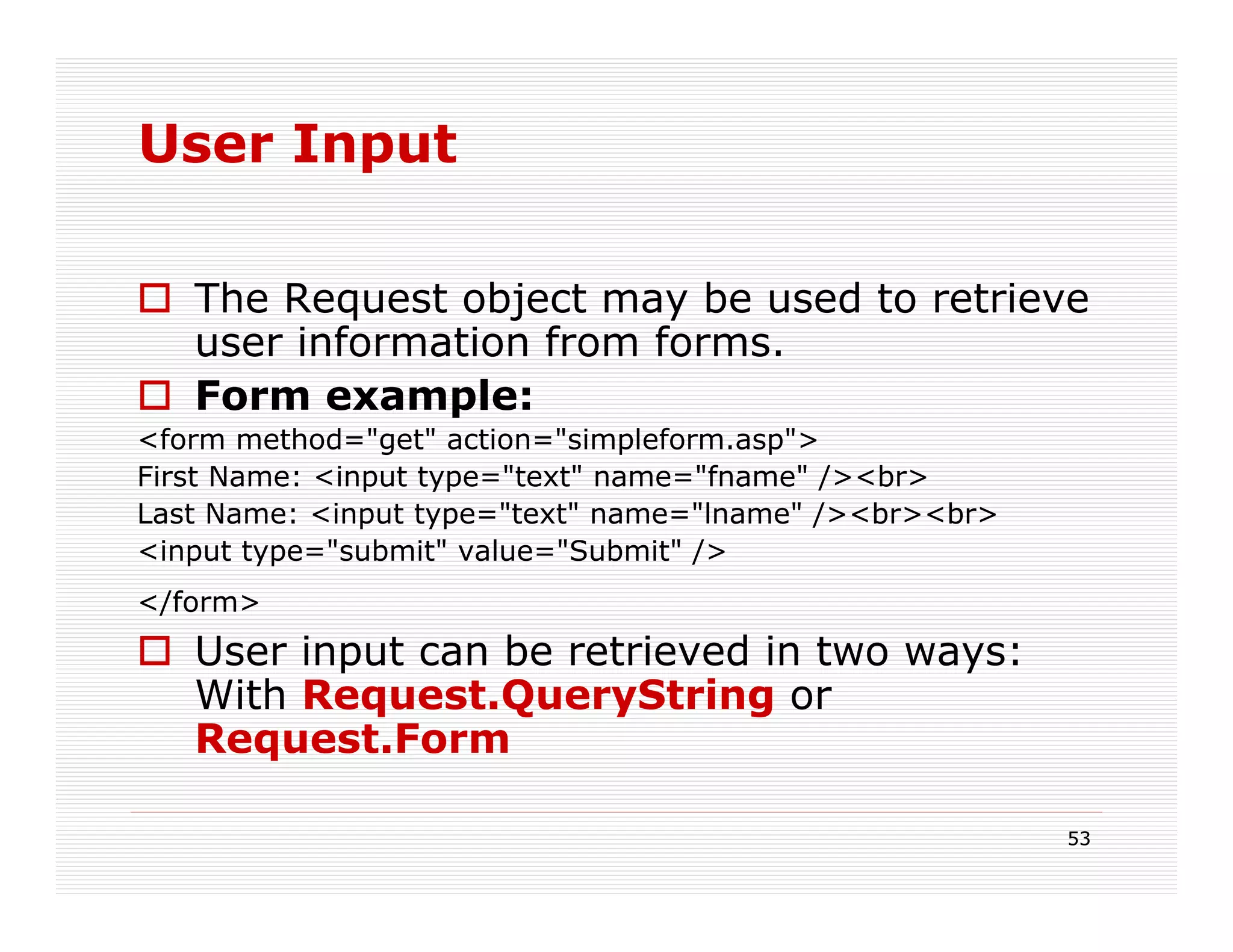 User Input

The Request object may be used to retrieve user information from forms.

Form example:

<form method="get" action="simpleform.asp">
First Name: <input type="text" name="fname" /><br>
Last Name: <input type="text" name="lname" /><br><br>
<input type="submit" value="Submit" />

</form>

User input can be retrieved in two ways: With Request.QueryString or Request.Form

53